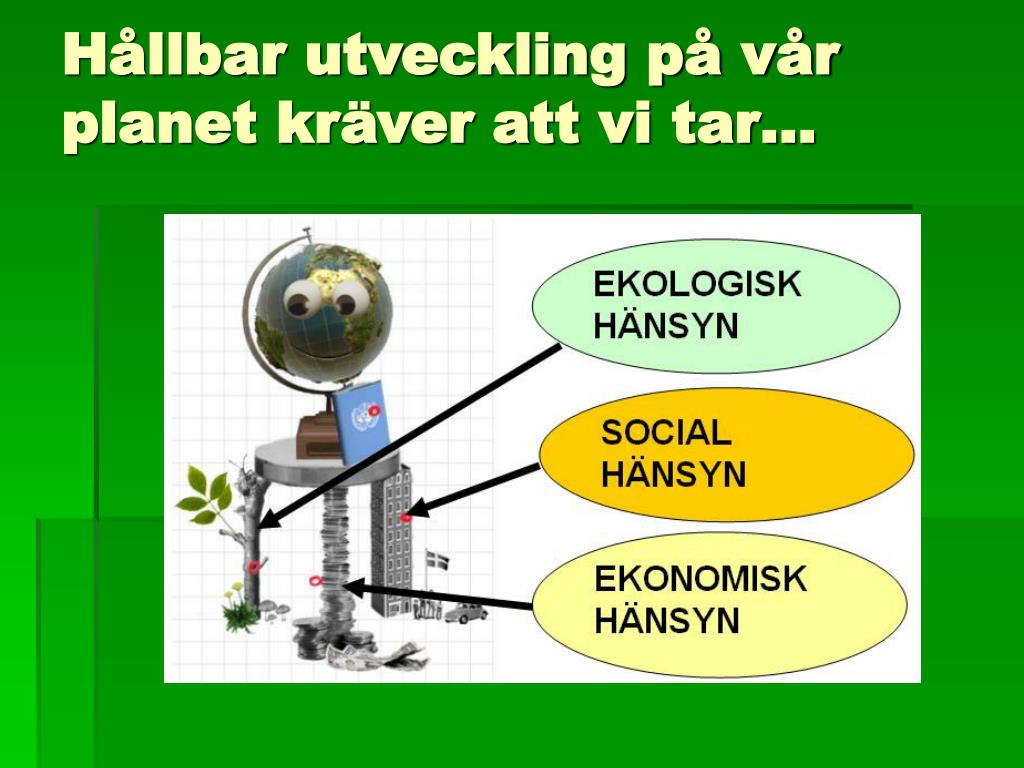 Hållbar utveckling på vår planet kräver att vi tar…

EKOLOGISK HÄNSYN

SOCIAL HÄNSYN

EKONOMISK HÄNSYN